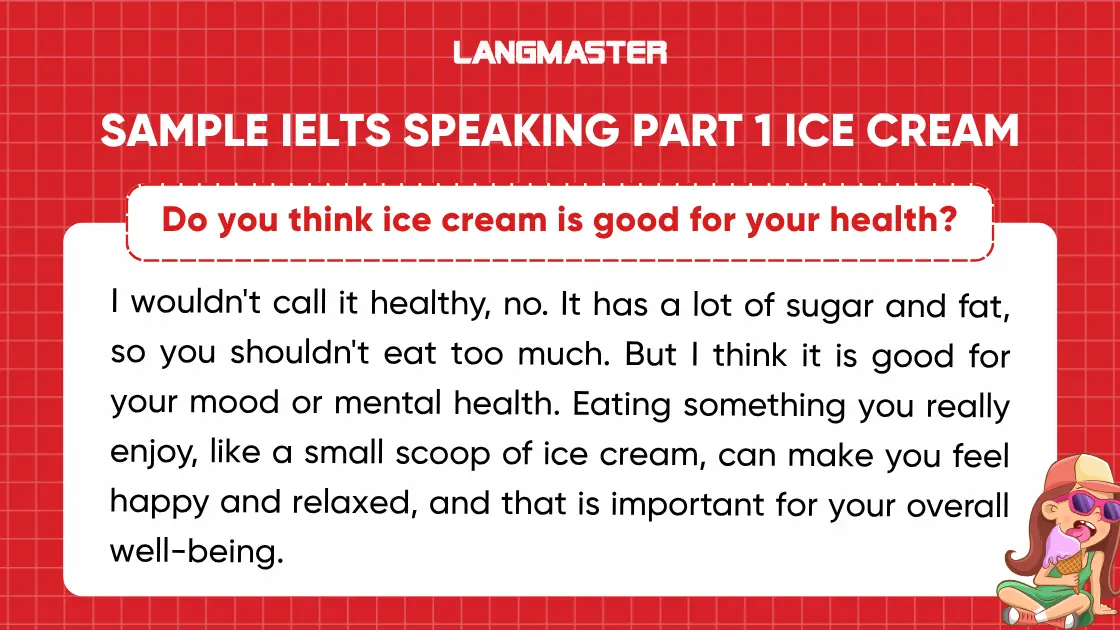 LANGMASTER

SAMPLE IELTS SPEAKING PART 1 ICE CREAM

Do you think ice cream is good for your health?

I wouldn't call it healthy, no. It has a lot of sugar and fat, so you shouldn't eat too much. But I think it is good for your mood or mental health. Eating something you really enjoy, like a small scoop of ice cream, can make you feel happy and relaxed, and that is important for your overall well-being.